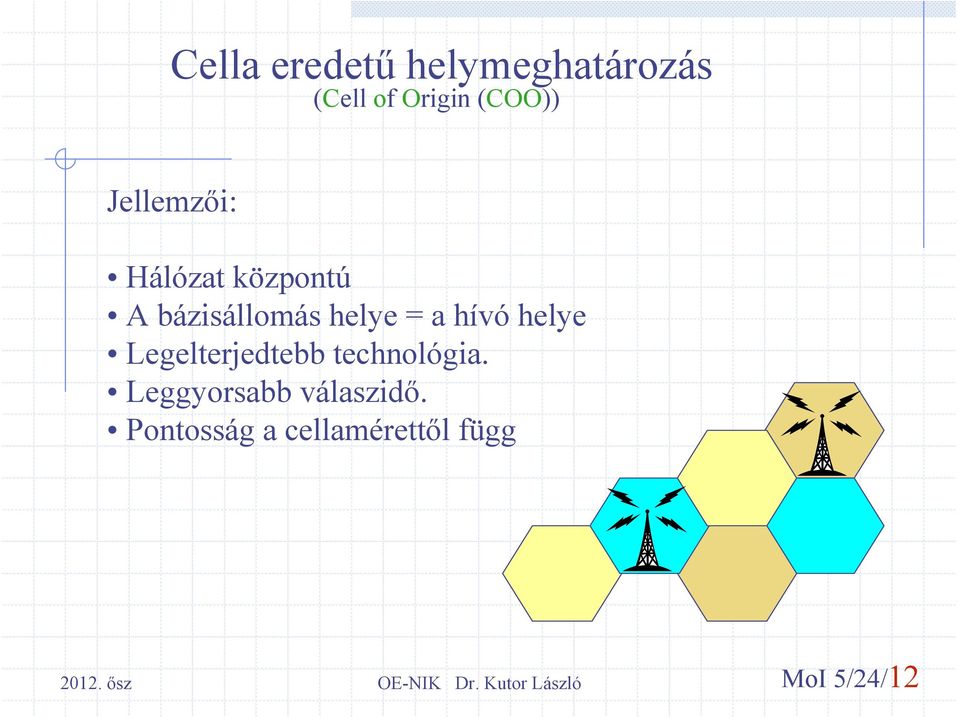 Cella eredetű helymeghatározás
(Cell of Origin (COO))

Jellemzői:

• Hálózat központú
• A bázisállomás helye = a hívó helye
• Legelterjedtebb technológia.
• Leggyorsabb válaszidő.
• Pontosság a cellamérettől függ

2012. ősz

OE-NIK Dr. Kutor László

MoI 5/24/12